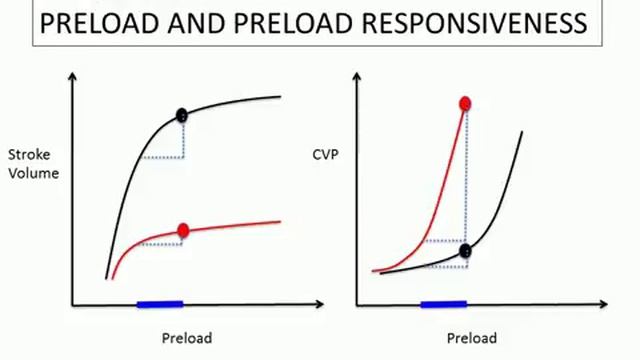 PRELOAD AND PRELOAD RESPONSIVENESS

Stroke Volume

Preload

CVP

Preload